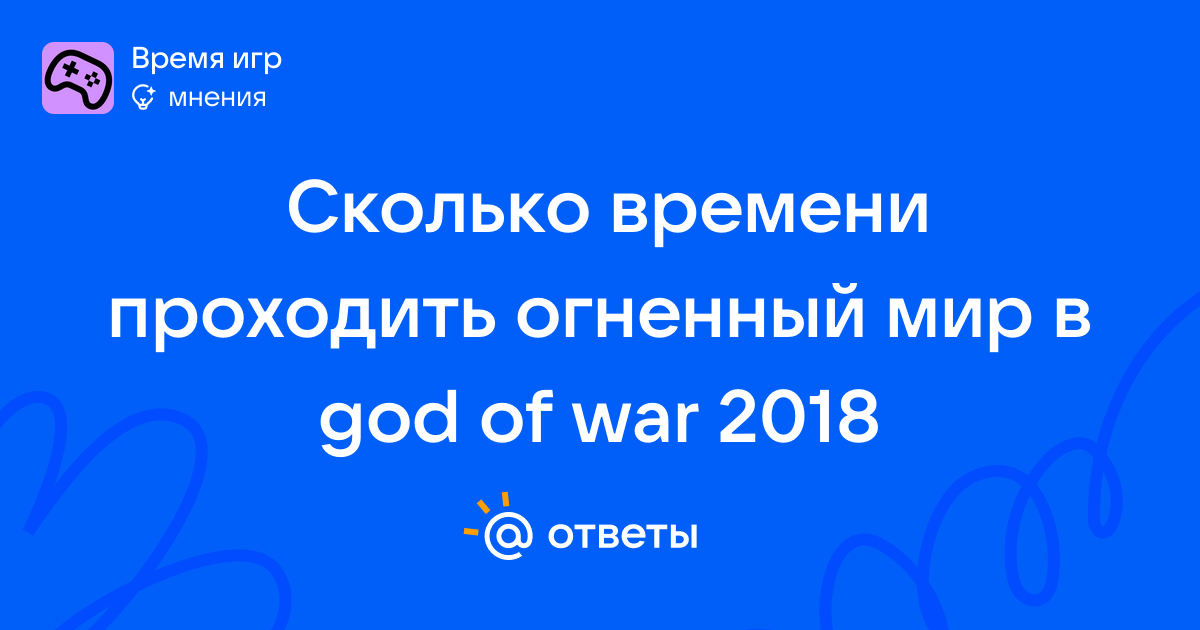 Время игр
мнения

Сколько времени проходить огненный мир в god of war 2018

@ ответы